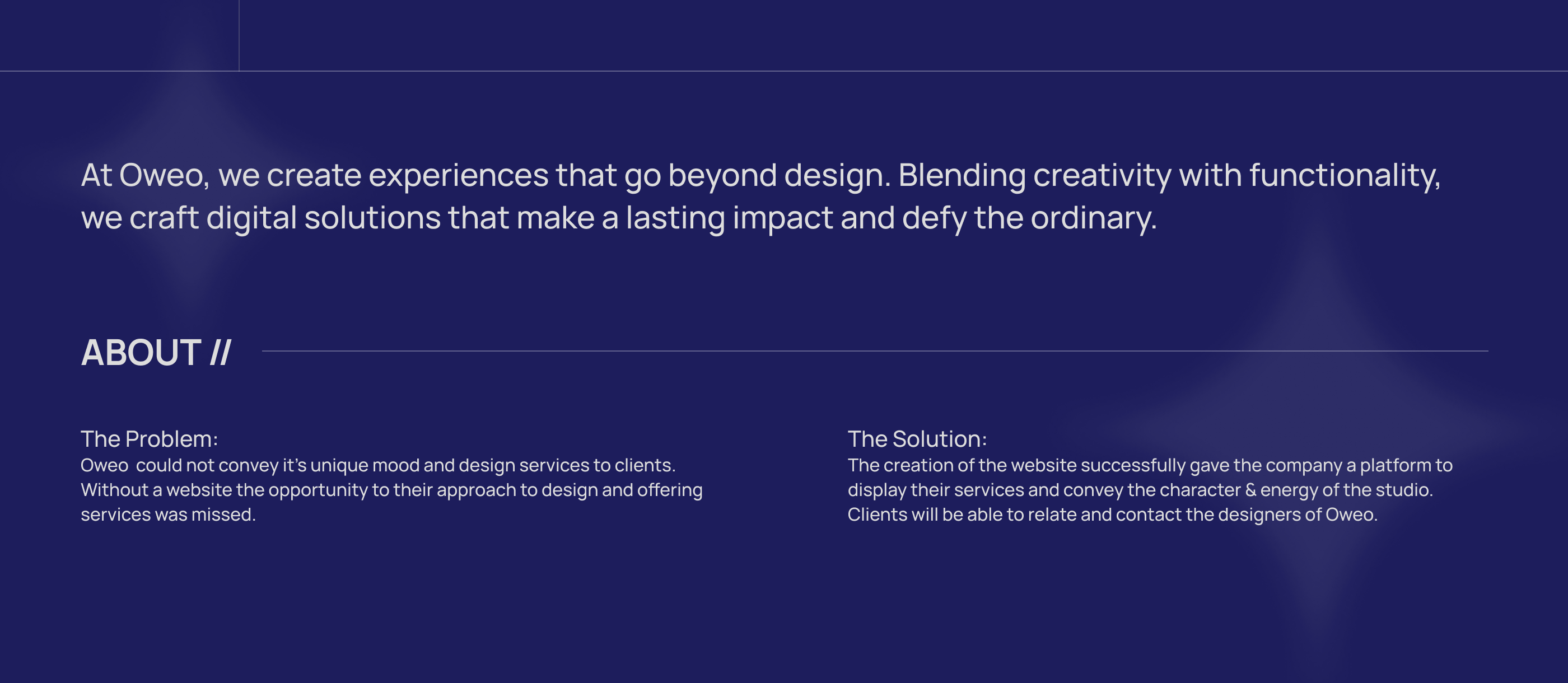 At Oweo, we create experiences that go beyond design. Blending creativity with functionality, we craft digital solutions that make a lasting impact and defy the ordinary.

ABOUT //

The Problem:
Oweo could not convey it's unique mood and design services to clients. Without a website the opportunity to their approach to design and offering services was missed.

The Solution:
The creation of the website successfully gave the company a platform to display their services and convey the character & energy of the studio. Clients will be able to relate and contact the designers of Oweo.